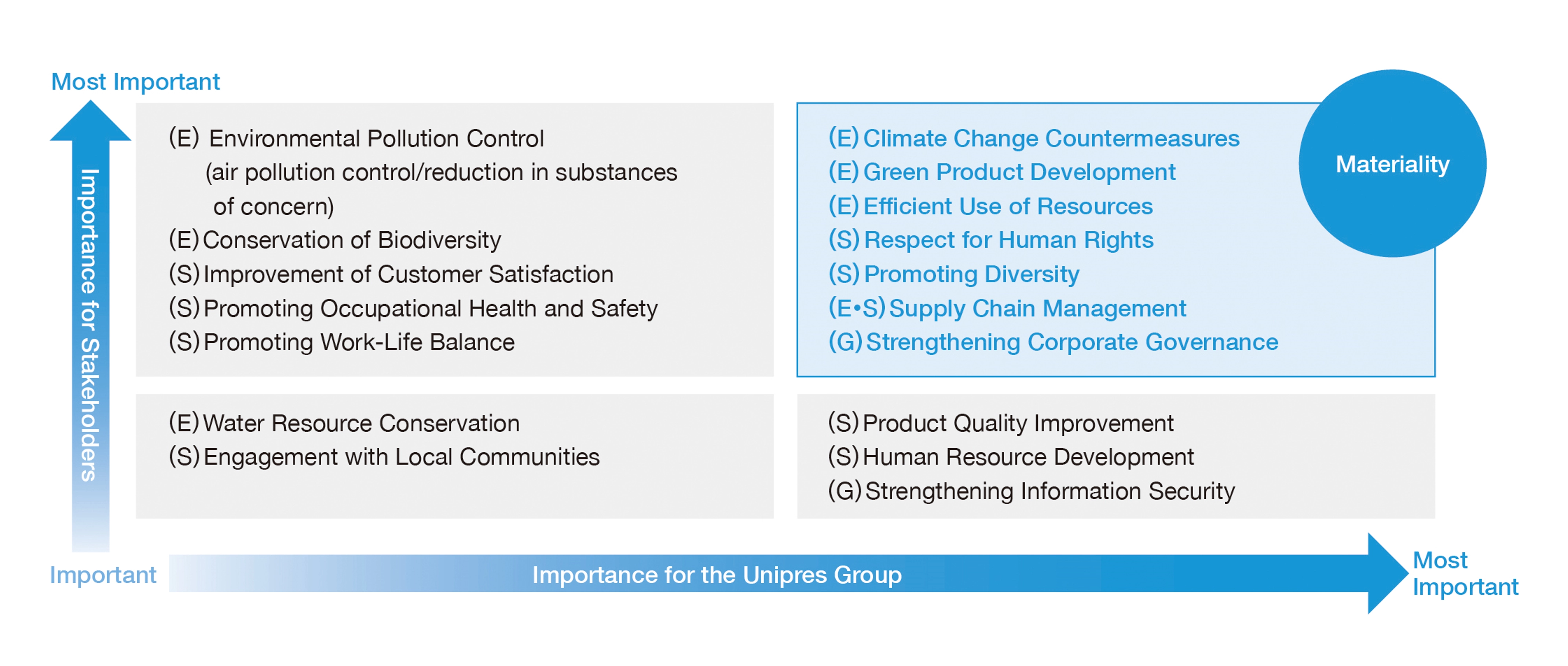 Most Important

Importance for Stakeholders

(E) Environmental Pollution Control (air pollution control/reduction in substances of concern)
(E) Conservation of Biodiversity
(S) Improvement of Customer Satisfaction
(S) Promoting Occupational Health and Safety
(S) Promoting Work-Life Balance

(E) Climate Change Countermeasures
(E) Green Product Development
(E) Efficient Use of Resources
(S) Respect for Human Rights
(S) Promoting Diversity
(E•S) Supply Chain Management
(G) Strengthening Corporate Governance

Materiality

(E) Water Resource Conservation
(S) Engagement with Local Communities

(S) Product Quality Improvement
(S) Human Resource Development
(G) Strengthening Information Security

Important

Importance for the Unipres Group

Most Important